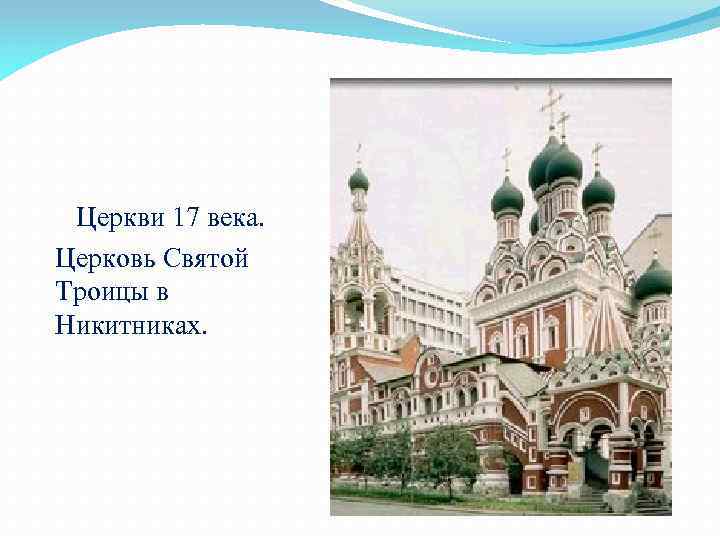 Церкви 17 века.

Церковь Святой Троицы в Никитниках.